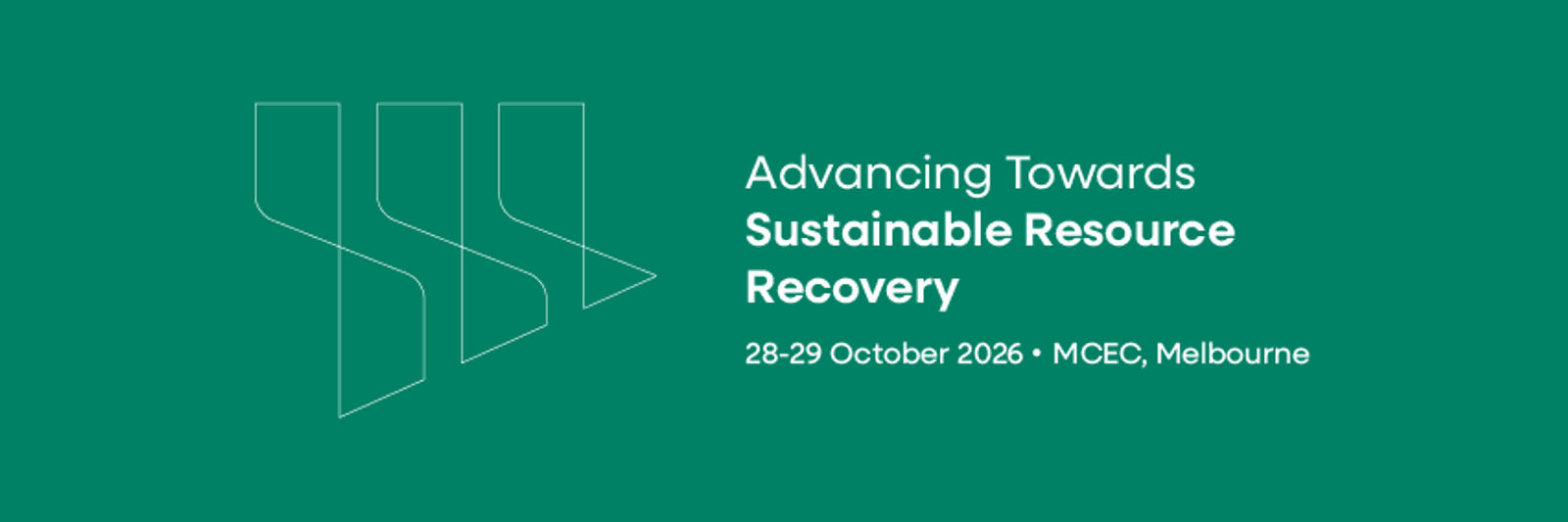 Advancing Towards
Sustainable Resource Recovery

28-29 October 2026 • MCEC, Melbourne